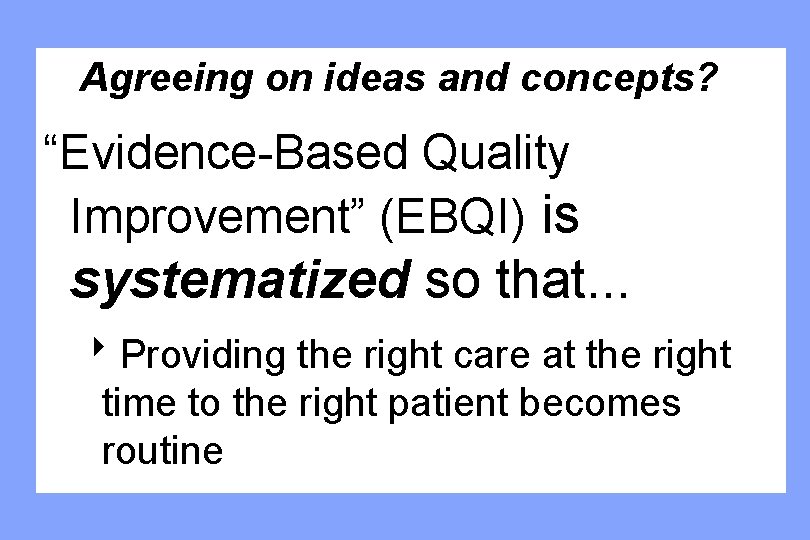 Agreeing on ideas and concepts?

“Evidence-Based Quality Improvement” (EBQI) is systematized so that...

‣ Providing the right care at the right time to the right patient becomes routine